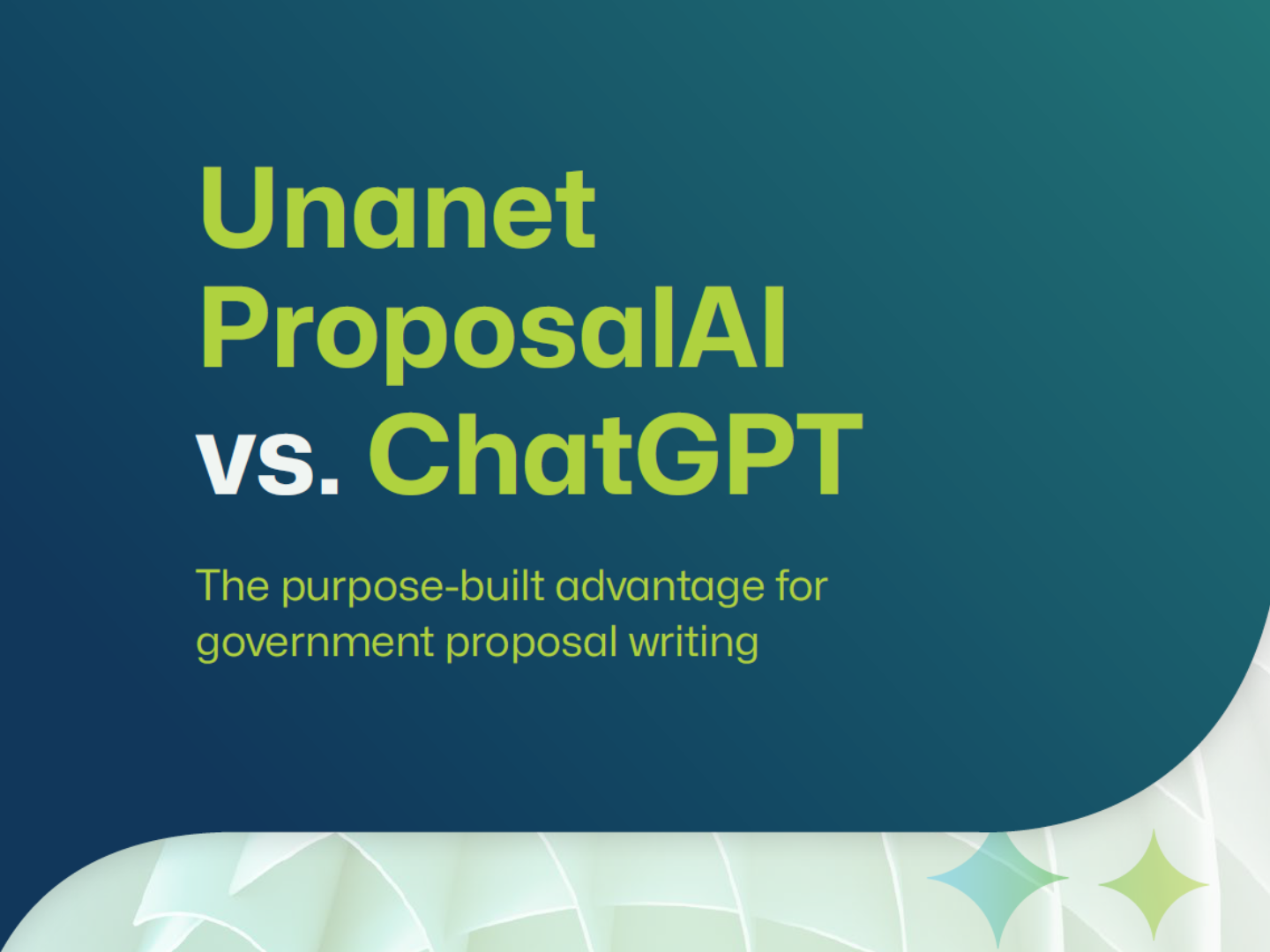 Unanet ProposalAI vs. ChatGPT

The purpose-built advantage for government proposal writing